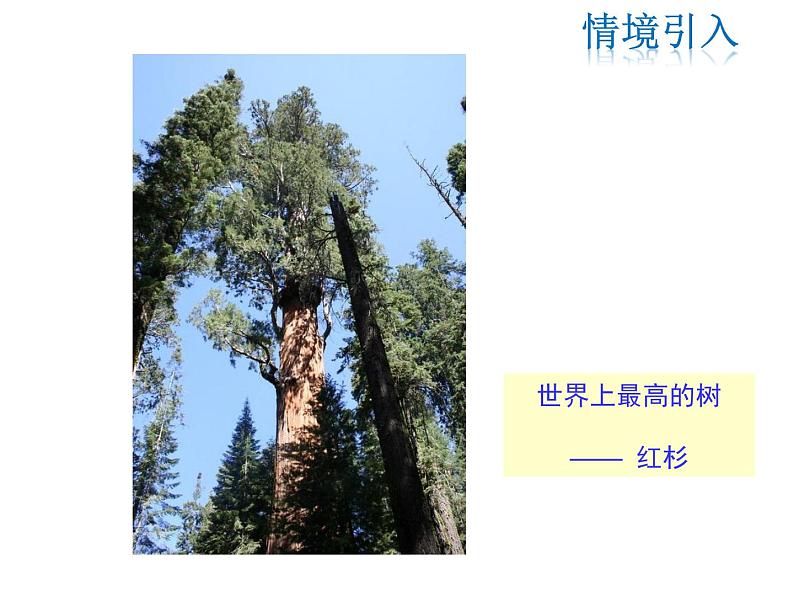 情境引入

世界上最高的树

—— 红杉